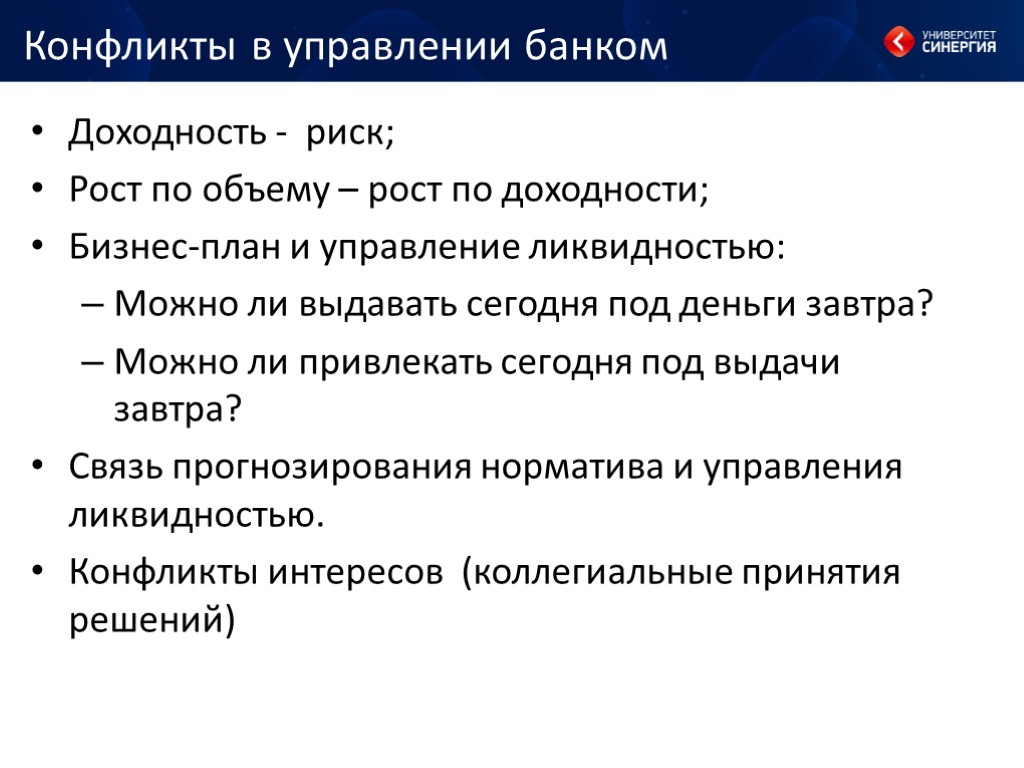 Конфликты в управлении банком

УНИВЕРСИТЕТ СИНЕРГИЯ

• Доходность - риск;
• Рост по объему – рост по доходности;
• Бизнес-план и управление ликвидностью:
– Можно ли выдавать сегодня под деньги завтра?
– Можно ли привлекать сегодня под выдачи завтра?
• Связь прогнозирования норматива и управления ликвидностью.
• Конфликты интересов (коллегиальные принятия решений)